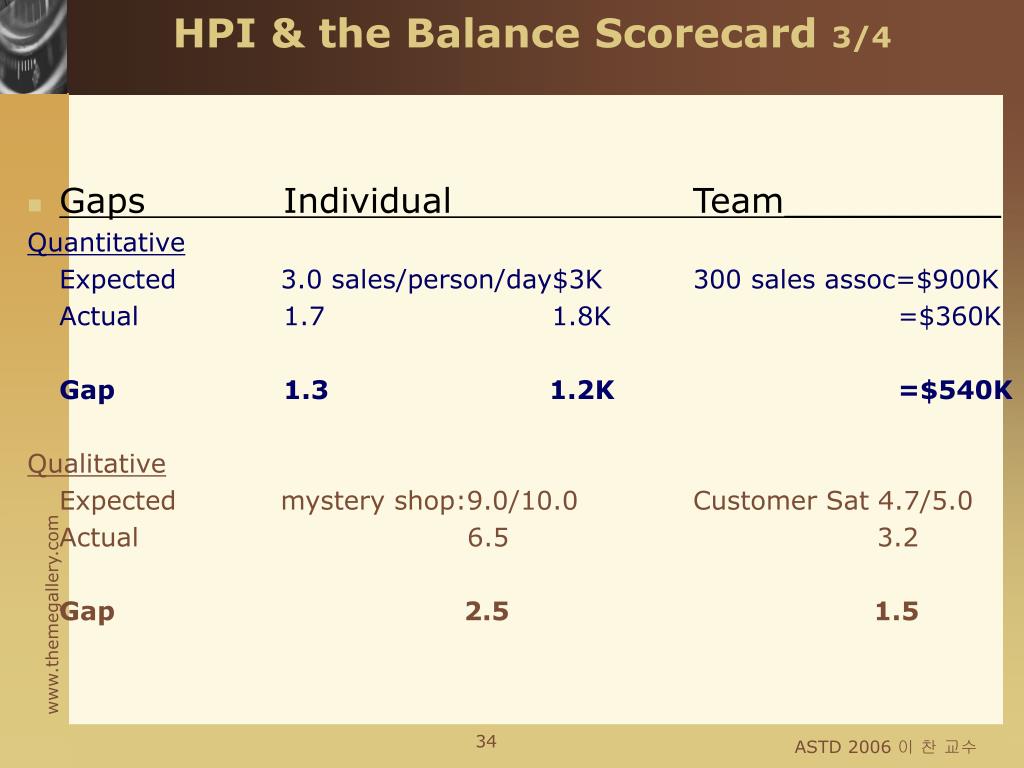 HPI & the Balance Scorecard 3/4

Gaps Individual Team

Quantitative

Expected 3.0 sales/person/day$3K 300 sales assoc=$900K

Actual 1.7 1.8K =$360K

Gap 1.3 1.2K =$540K

Qualitative

Expected mystery shop:9.0/10.0 Customer Sat 4.7/5.0

Actual 6.5 3.2

Gap 2.5 1.5

www.themegallery.com

34

ASTD 2006 이 찬 교수